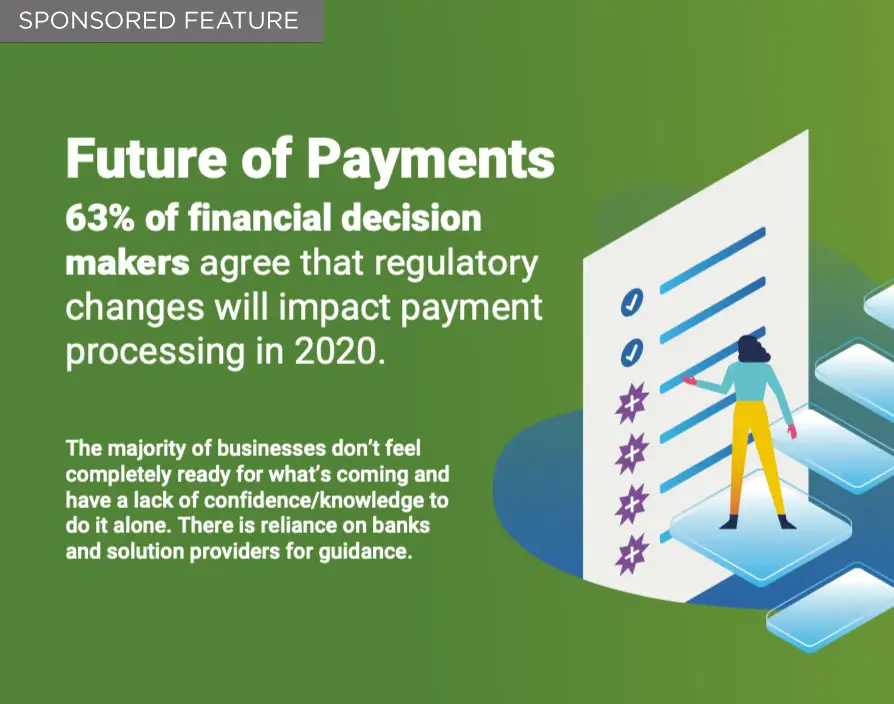 SPONSORED FEATURE

Future of Payments

63% of financial decision makers agree that regulatory changes will impact payment processing in 2020.

The majority of businesses don't feel completely ready for what's coming and have a lack of confidence/knowledge to do it alone. There is reliance on banks and solution providers for guidance.